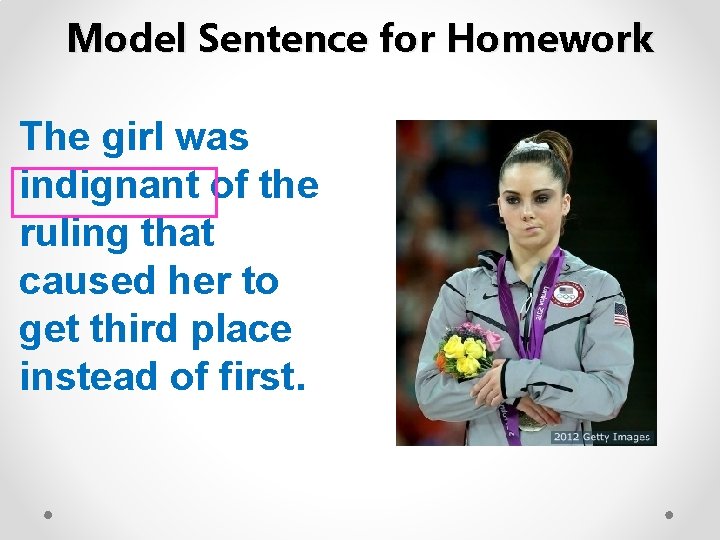 Model Sentence for Homework

The girl was indignant of the ruling that caused her to get third place instead of first.

London 2012

2012 Getty Images